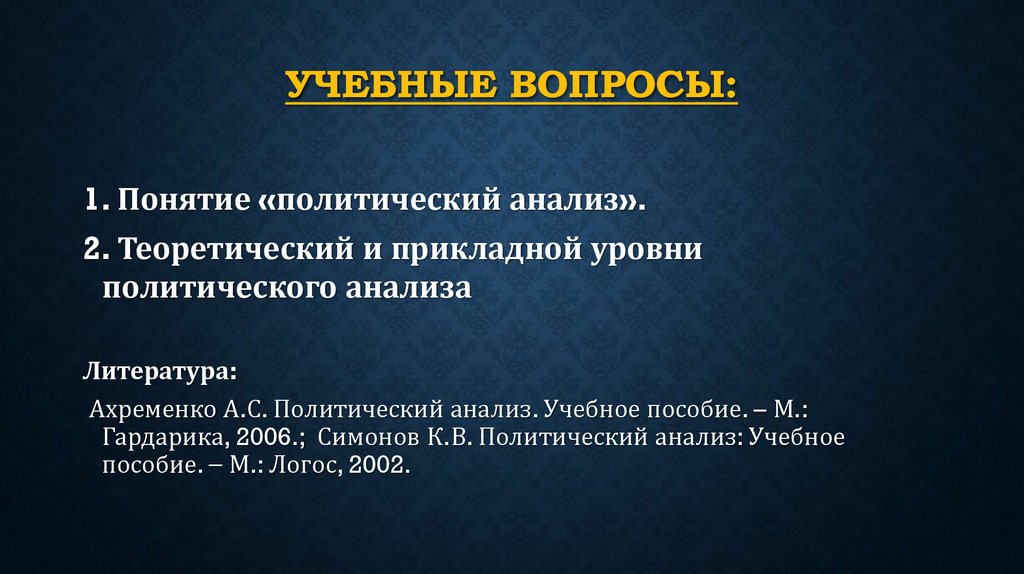 УЧЕБНЫЕ ВОПРОСЫ:

1. Понятие «политический анализ».

2. Теоретический и прикладной уровни политического анализа

Литература:

Ахременко А.С. Политический анализ. Учебное пособие. – М.: Гардарика, 2006.; Симонов К.В. Политический анализ: Учебное пособие. – М.: Логос, 2002.